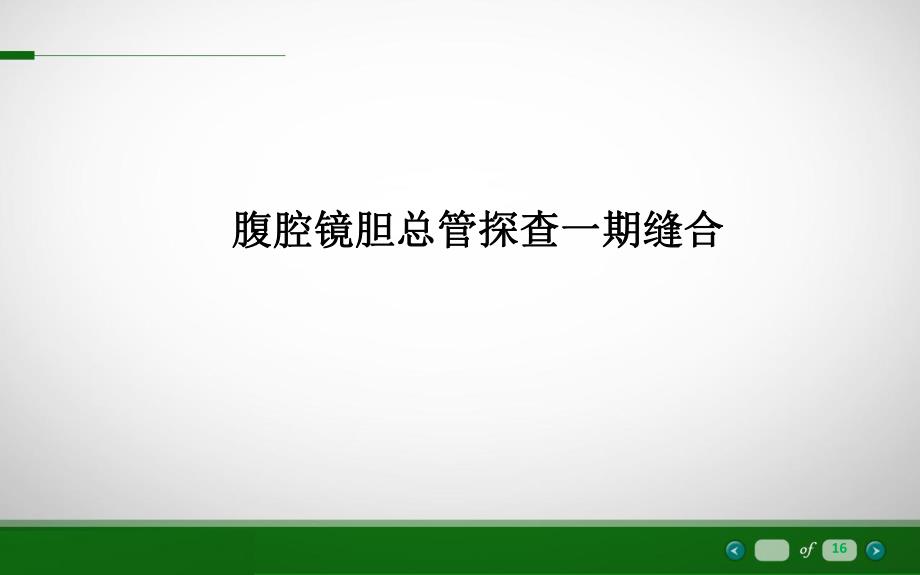 腹腔镜胆总管探查一期缝合

of 16